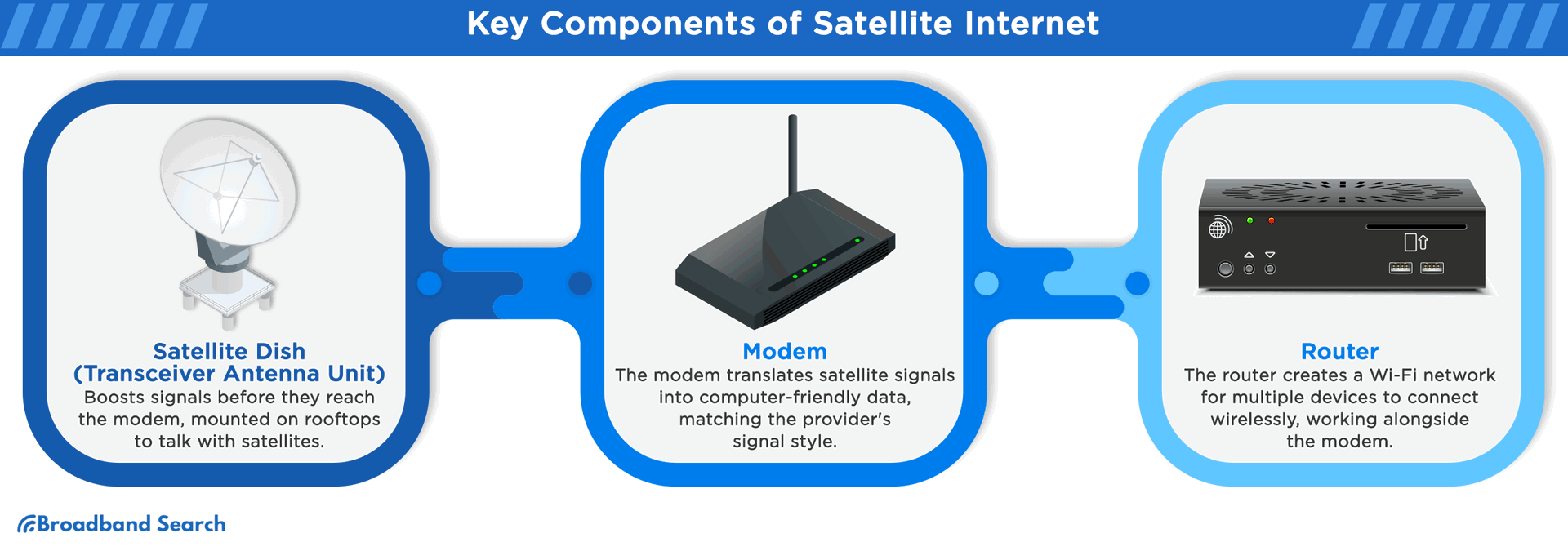 Key Components of Satellite Internet

Satellite Dish (Transceiver Antenna Unit)
Boosts signals before they reach the modem, mounted on rooftops to talk with satellites.

Modem
The modem translates satellite signals into computer-friendly data, matching the provider's signal style.

Router
The router creates a Wi-Fi network for multiple devices to connect wirelessly, working alongside the modem.

Broadband Search